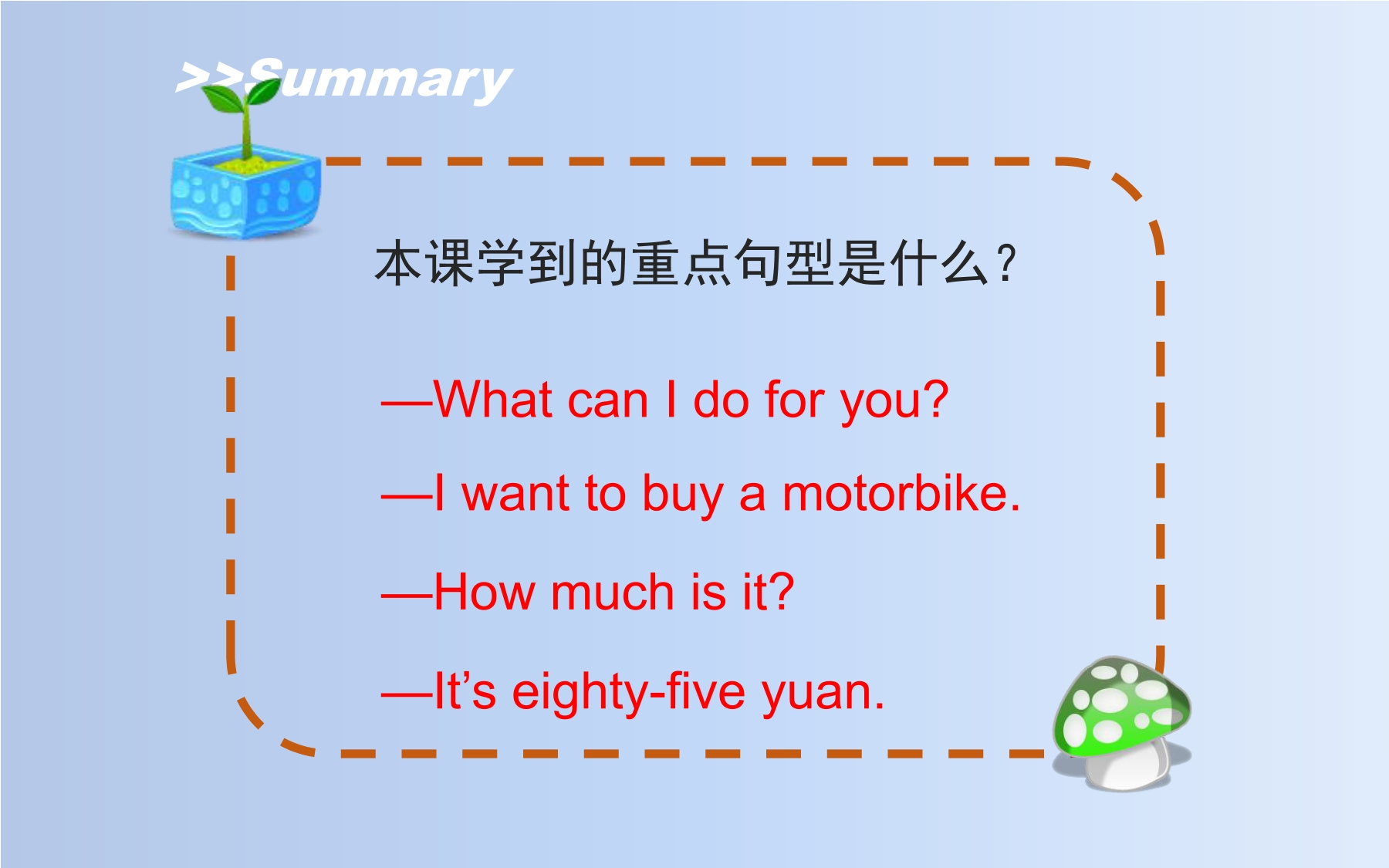 >>Summary

本课学到的重点句型是什么？

—What can I do for you?

—I want to buy a motorbike.

—How much is it?

—It’s eighty-five yuan.